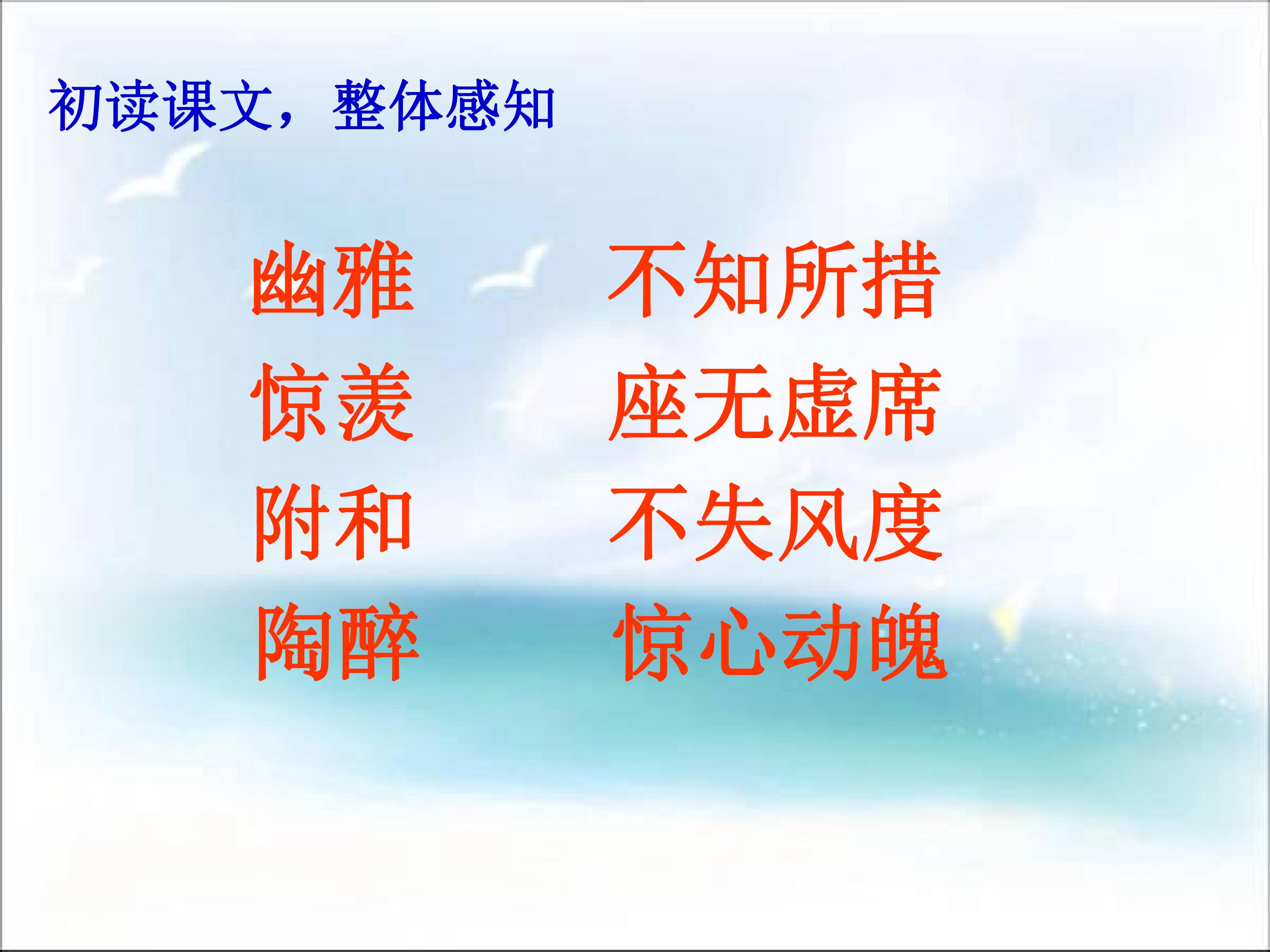 初读课文，整体感知

幽雅 不知所措
惊羡 座无虚席
附和 不失风度
陶醉 惊心动魄